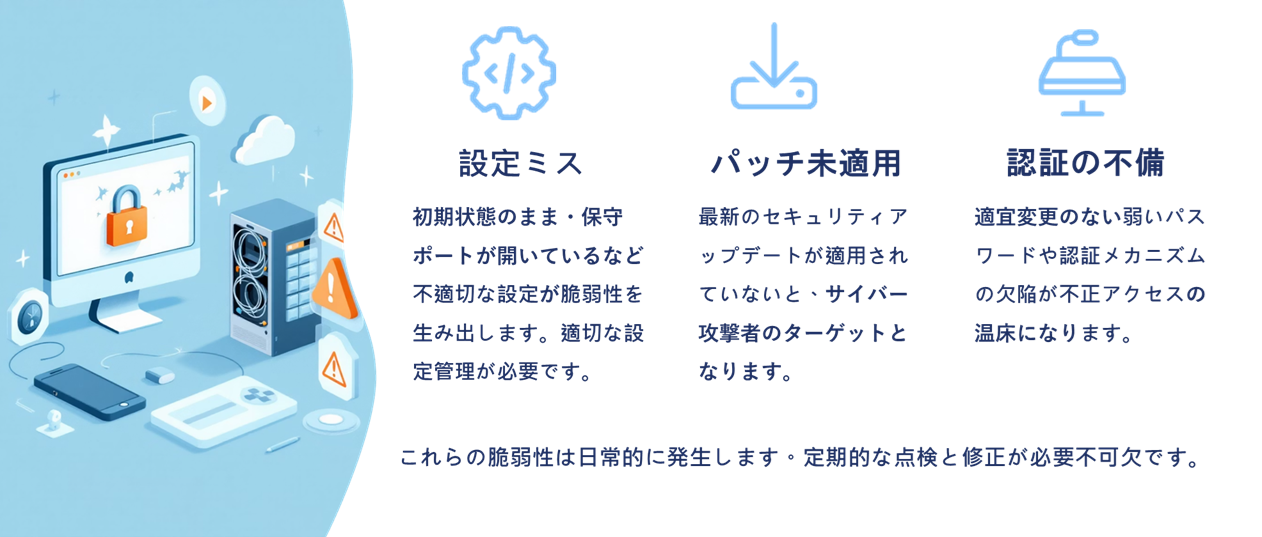 設定ミス

初期状態のまま・保守ポートが開いているなど不適切な設定が脆弱性を生み出します。適切な設定管理が必要です。

パッチ未適用

最新のセキュリティアップデートが適用されていないと、サイバー攻撃者のターゲットとなります。

認証の不備

適宜変更のない弱いパスワードや認証メカニズムの欠陥が不正アクセスの温床になります。

これらの脆弱性は日常的に発生します。定期的な点検と修正が必要不可欠です。